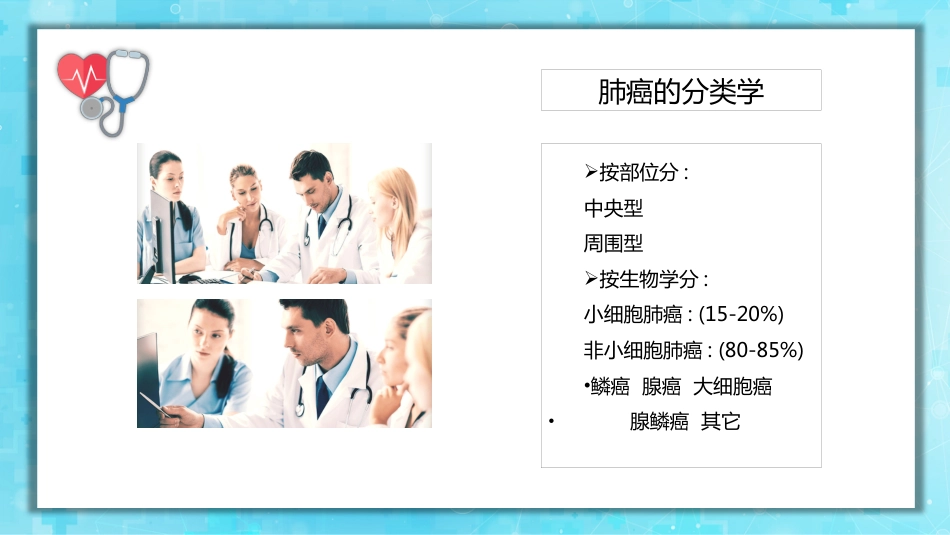 肺癌的分类学

➢按部位分：
中央型
周围型
➢按生物学分：
小细胞肺癌：(15-20%)
非小细胞肺癌：(80-85%)
•鳞癌 腺癌 大细胞癌
• 腺鳞癌 其它